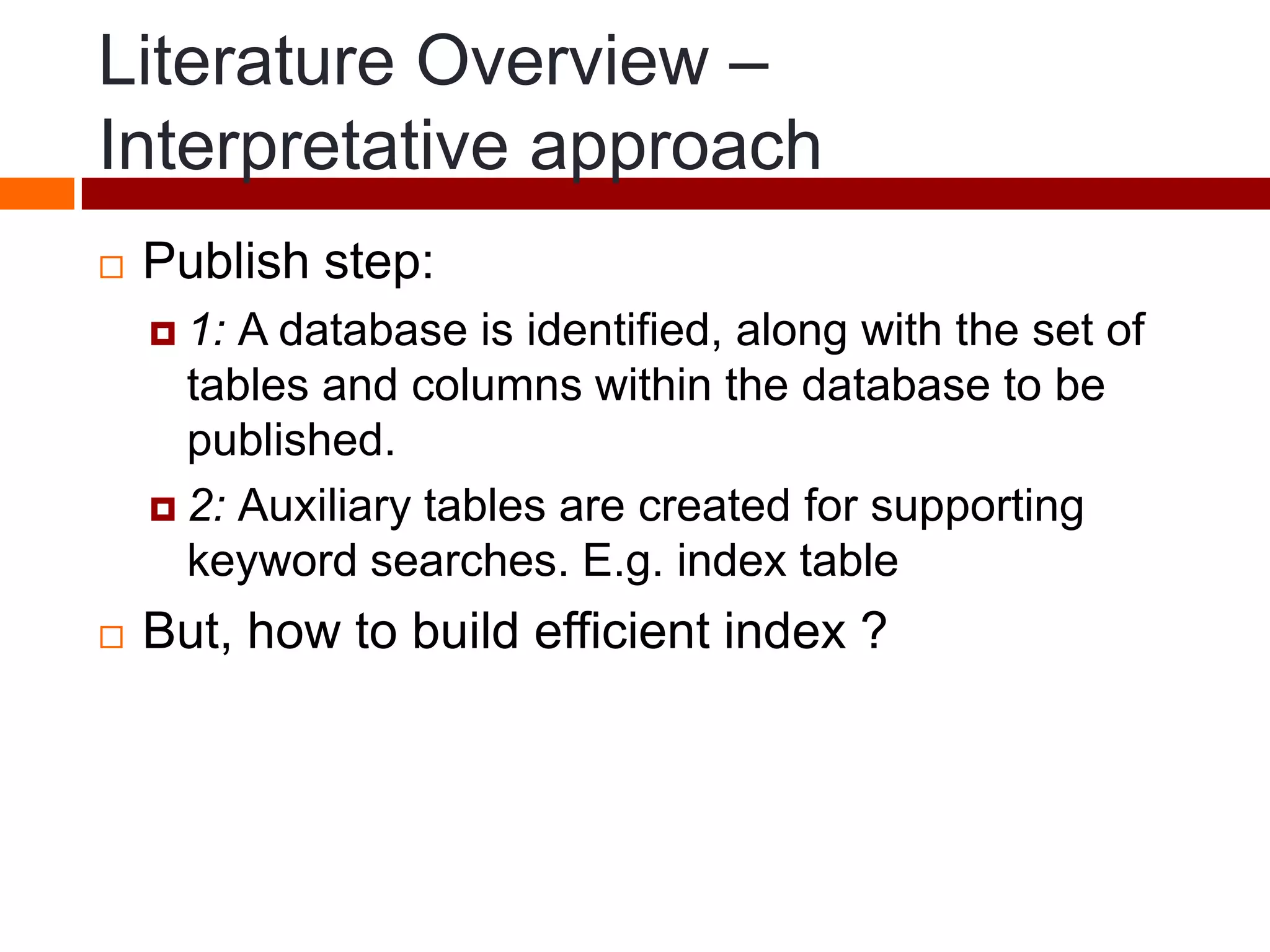 Literature Overview – Interpretative approach

Publish step:

1: A database is identified, along with the set of tables and columns within the database to be published.

2: Auxiliary tables are created for supporting keyword searches. E.g. index table

But, how to build efficient index ?